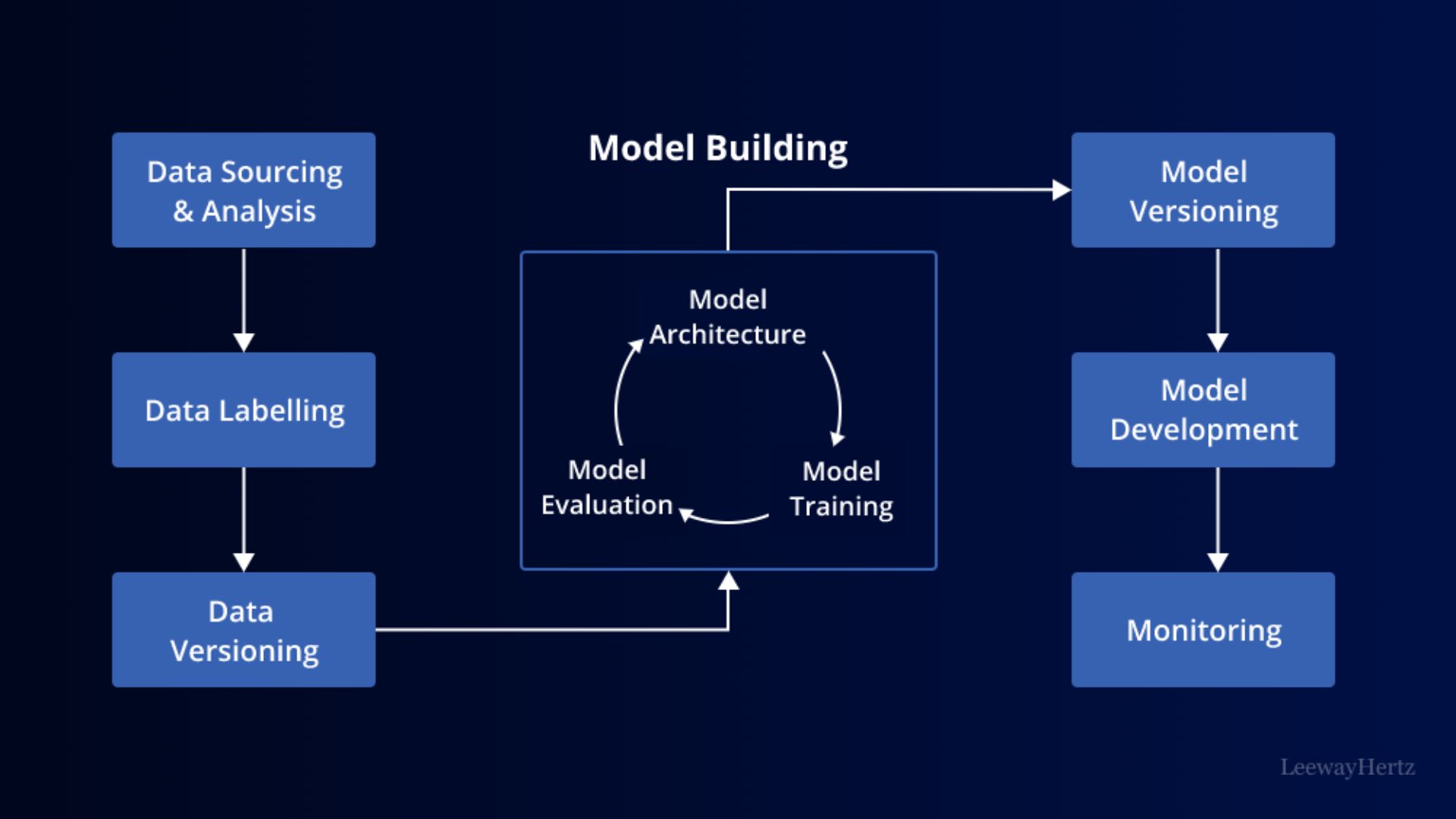 Data Sourcing & Analysis

Data Labelling

Data Versioning

Model Building

Model Architecture

Model Training

Model Evaluation

Model Versioning

Model Development

Monitoring

LeewayHertz